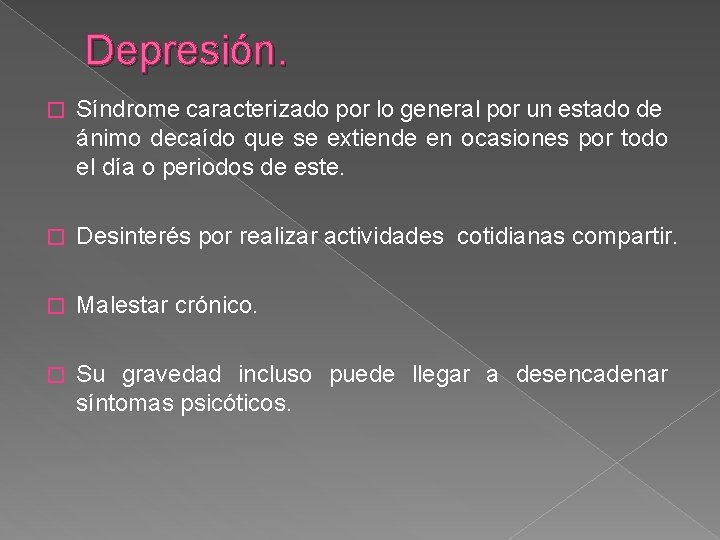 Depresión.

Síndrome caracterizado por lo general por un estado de ánimo decaído que se extiende en ocasiones por todo el día o periodos de este.

Desinterés por realizar actividades cotidianas compartir.

Malestar crónico.

Su gravedad incluso puede llegar a desencadenar síntomas psicóticos.